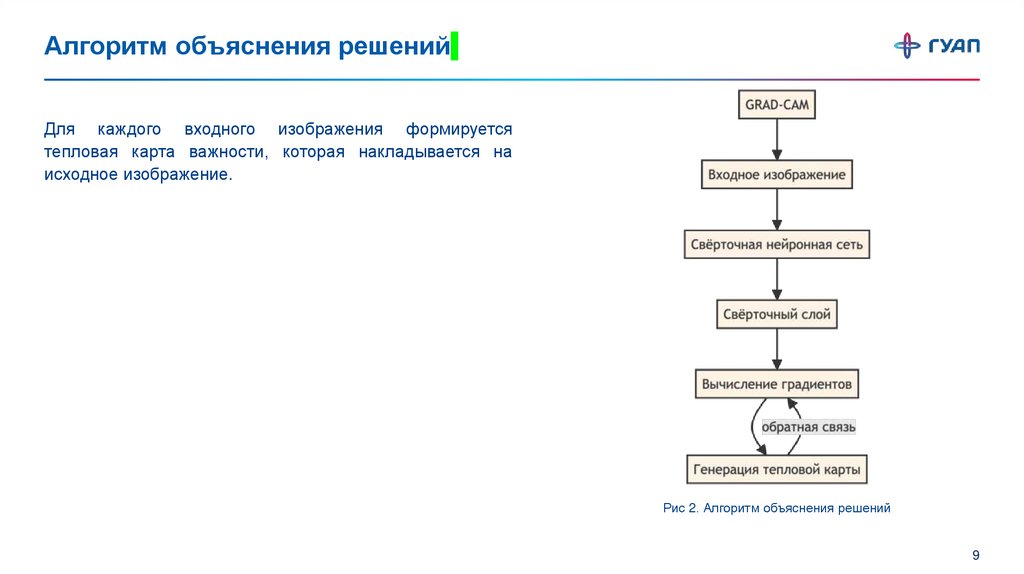 Алгоритм объяснения решений

ГУАП

Для каждого входного изображения формируется тепловая карта важности, которая накладывается на исходное изображение.

GRAD-CAM

Входное изображение

Свёрточная нейронная сеть

Свёрточный слой

Вычисление градиентов

обратная связь

Генерация тепловой карты

Рис 2. Алгоритм объяснения решений

9